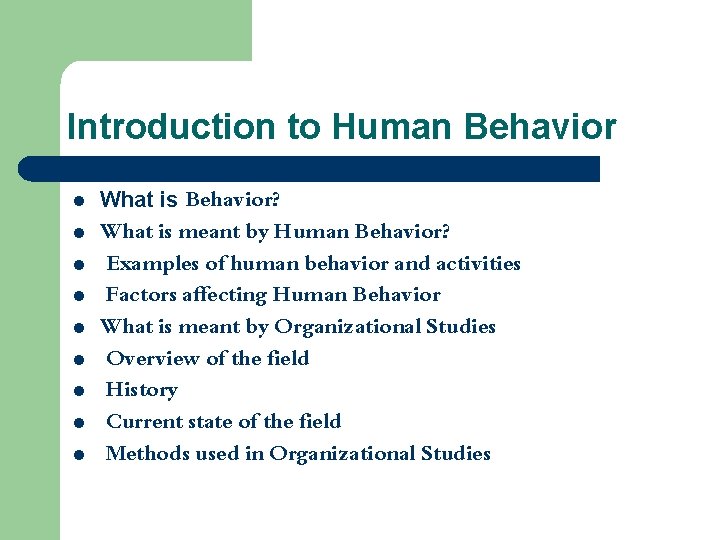 Introduction to Human Behavior

- What is Behavior?
- What is meant by Human Behavior?
- Examples of human behavior and activities
- Factors affecting Human Behavior
- What is meant by Organizational Studies
- Overview of the field
- History
- Current state of the field
- Methods used in Organizational Studies